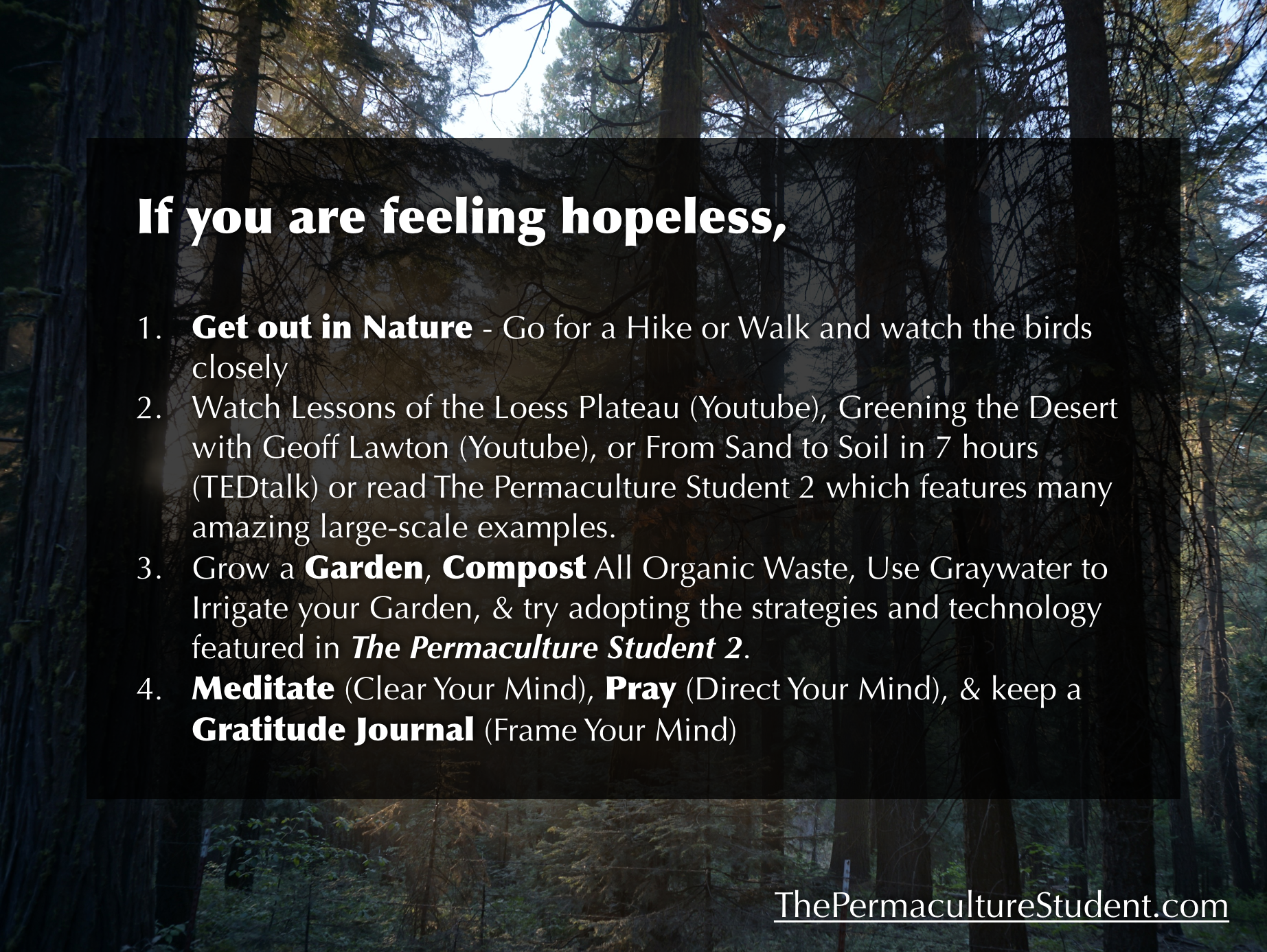 If you are feeling hopeless,

1. Get out in Nature - Go for a Hike or Walk and watch the birds closely
2. Watch Lessons of the Loess Plateau (Youtube), Greening the Desert with Geoff Lawton (Youtube), or From Sand to Soil in 7 hours (TEDtalk) or read The Permaculture Student 2 which features many amazing large-scale examples.
3. Grow a Garden, Compost All Organic Waste, Use Graywater to Irrigate your Garden, & try adopting the strategies and technology featured in The Permaculture Student 2.
4. Meditate (Clear Your Mind), Pray (Direct Your Mind), & keep a Gratitude Journal (Frame Your Mind)

ThePermacultureStudent.com